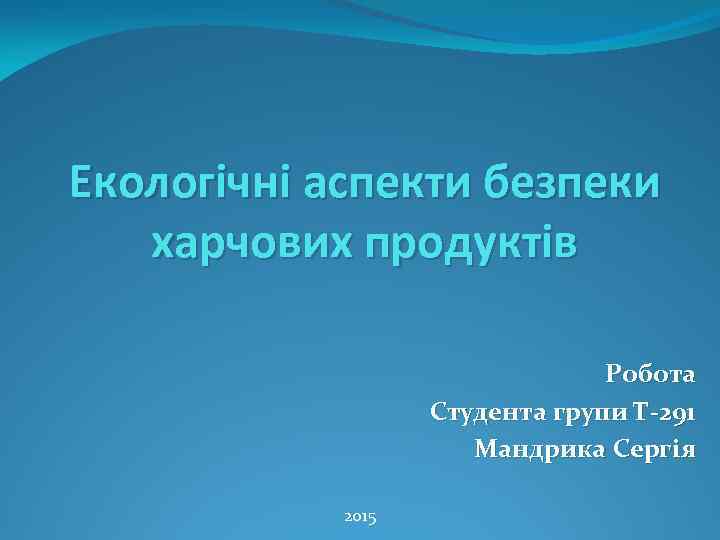 Екологічні аспекти безпеки харчових продуктів

Робота
Студента групи Т-291
Мандрика Сергія

2015